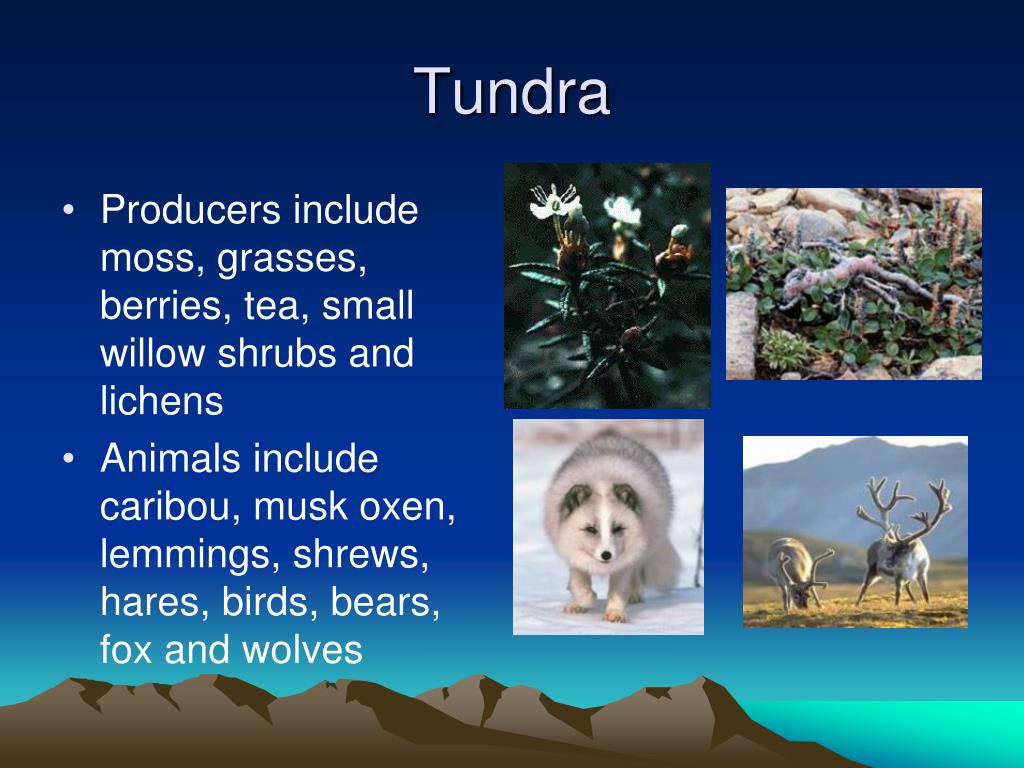 Tundra

• Producers include moss, grasses, berries, tea, small willow shrubs and lichens
• Animals include caribou, musk oxen, lemmings, shrews, hares, birds, bears, fox and wolves